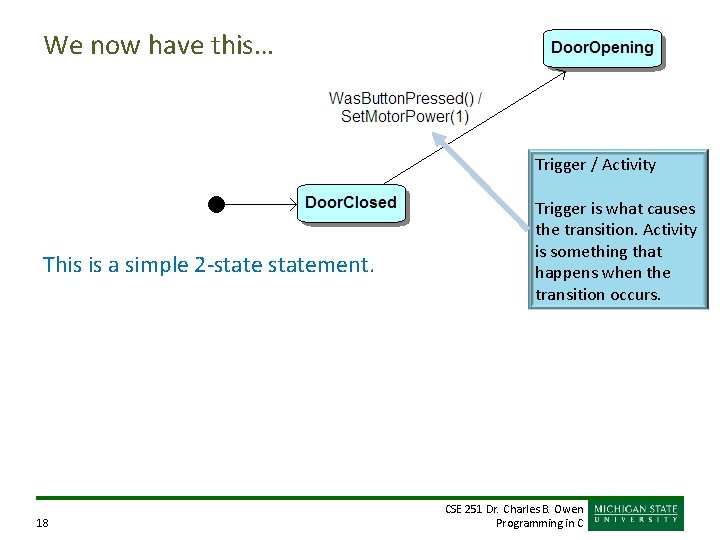 We now have this…

DoorOpening

WasButtonPressed() / SetMotorPower(1)

DoorClosed

Trigger / Activity

Trigger is what causes the transition. Activity is something that happens when the transition occurs.

This is a simple 2-state statement.

18

CSE 251 Dr. Charles B. Owen
Programming in C

MICHIGAN STATE
UNIVERSITY